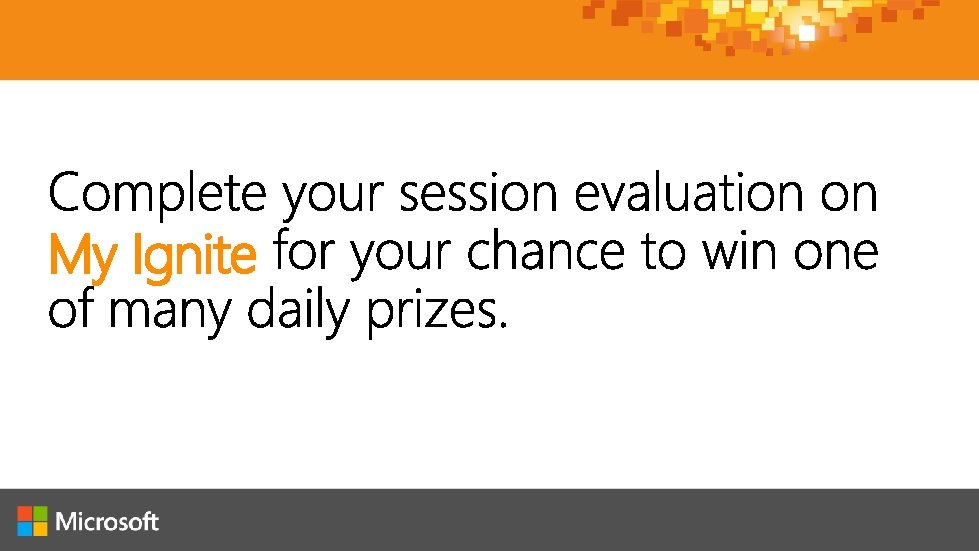 Complete your session evaluation on My Ignite for your chance to win one of many daily prizes.

Microsoft